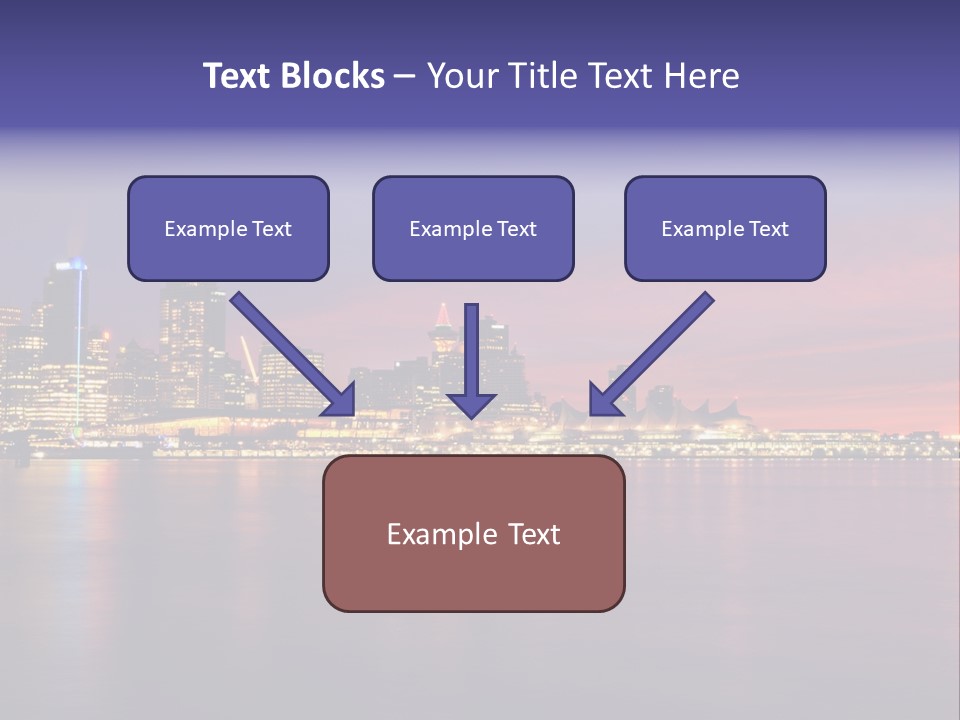 Text Blocks – Your Title Text Here

Example Text

Example Text

Example Text

Example Text